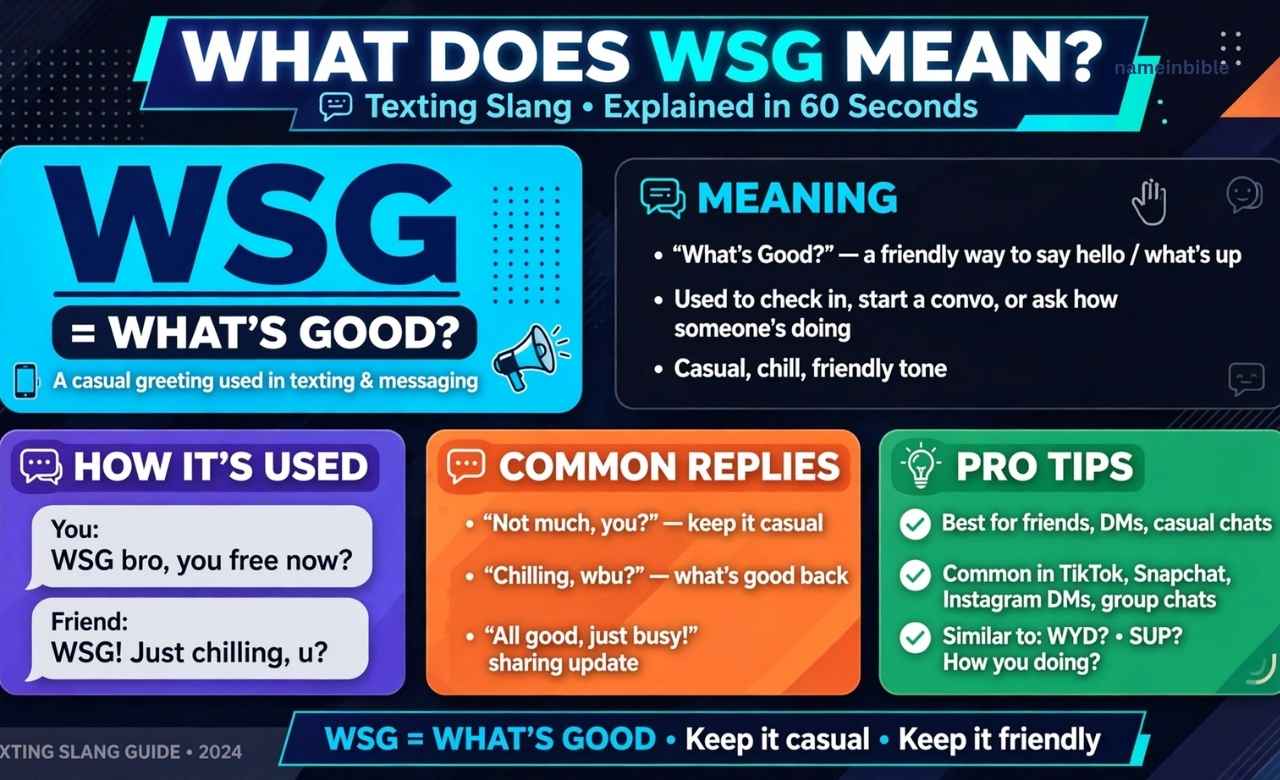 WHAT DOES WSG MEAN?

nameinbible

Texting Slang • Explained in 60 Seconds

WSG

= WHAT'S GOOD?

A casual greeting used in texting & messaging

MEANING

• "What's Good?" — a friendly way to say hello / what's up

• Used to check in, start a convo, or ask how someone's doing

• Casual, chill, friendly tone

HOW IT'S USED

You:
WSG bro, you free now?

Friend:
WSG! Just chilling, u?

COMMON REPLIES

• "Not much, you?" — keep it casual

• "Chilling, wbu?" — what's good back

• "All good, just busy!" sharing update

PRO TIPS

Best for friends, DMs, casual chats

Common in TikTok, Snapchat, Instagram DMs, group chats

Similar to: WYD? • SUP? How you doing?

XTING SLANG GUIDE • 2024

WSG = WHAT'S GOOD • Keep it casual • Keep it friendly